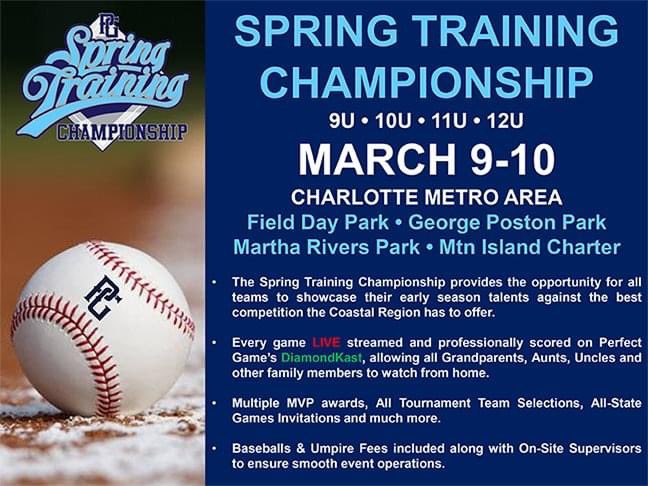 PG
Spring Training
CHAMPIONSHIP

PG

SPRING TRAINING CHAMPIONSHIP

9U • 10U • 11U • 12U

MARCH 9-10

CHARLOTTE METRO AREA

Field Day Park • George Poston Park
Martha Rivers Park • Mtn Island Charter

• The Spring Training Championship provides the opportunity for all teams to showcase their early season talents against the best competition the Coastal Region has to offer.

• Every game LIVE streamed and professionally scored on Perfect Game's DiamondKast, allowing all Grandparents, Aunts, Uncles and other family members to watch from home.

• Multiple MVP awards, All Tournament Team Selections, All-State Games Invitations and much more.

• Baseballs & Umpire Fees included along with On-Site Supervisors to ensure smooth event operations.